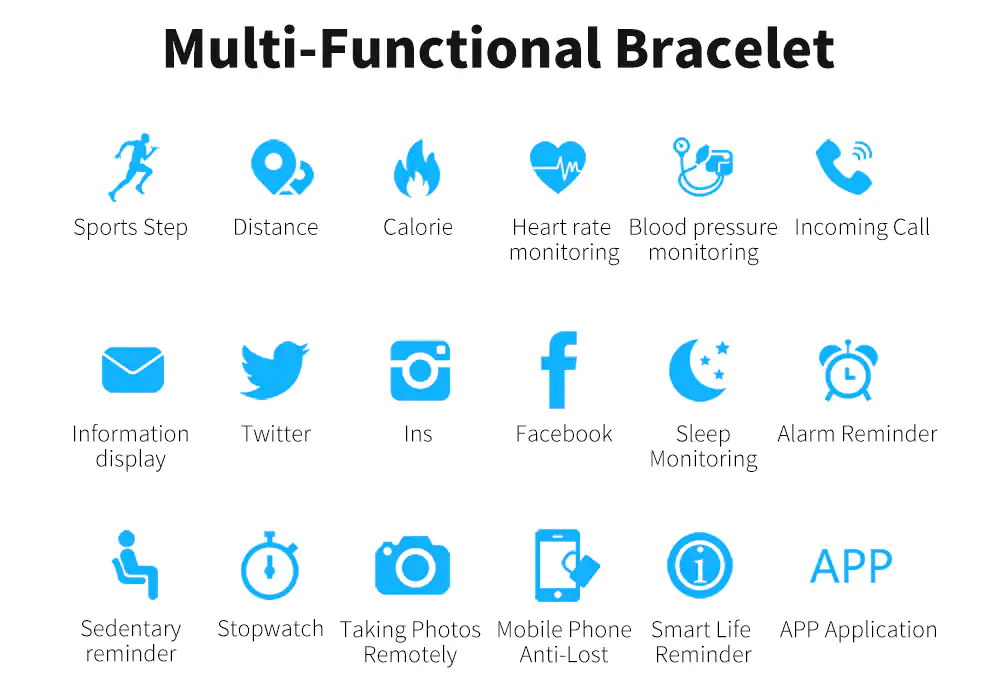 Multi-Functional Bracelet

Sports Step

Distance

Calorie

Heart rate monitoring

Blood pressure monitoring

Incoming Call

Information display

Twitter

Ins

Facebook

Sleep Monitoring

Alarm Reminder

Sedentary reminder

Stopwatch

Taking Photos Remotely

Mobile Phone Anti-Lost

Smart Life Reminder

APP

APP Application